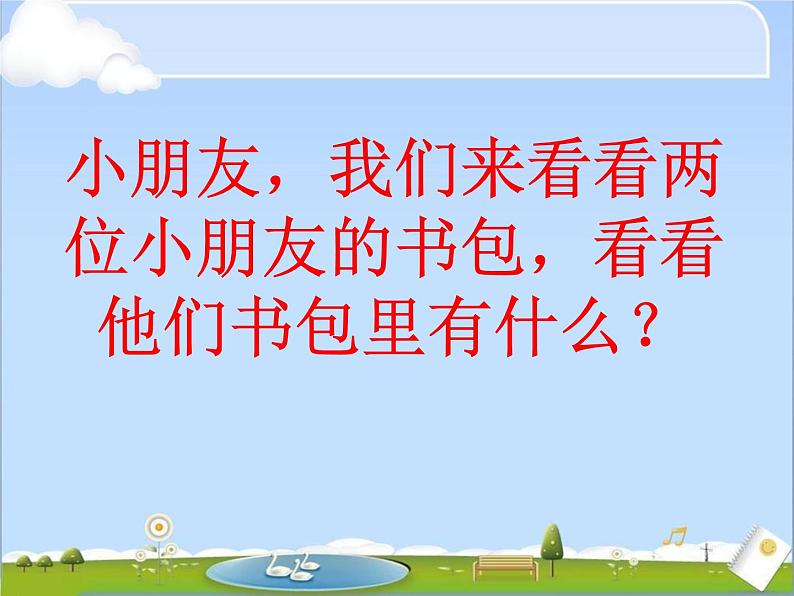 小朋友，我们来看看两位小朋友的书包，看看他们书包里有什么？